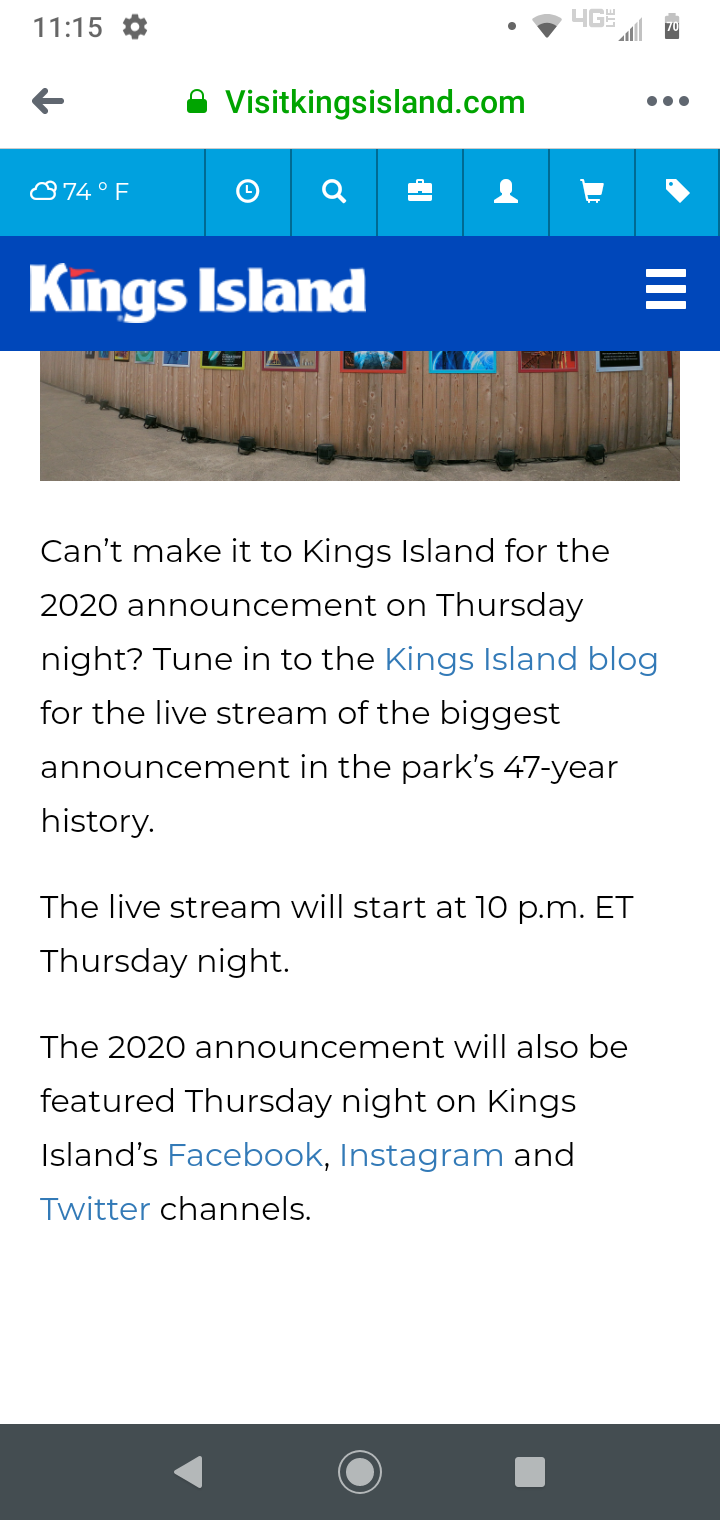 11:15

4G LTE

70

Visitkingsisland.com

74 ° F

Kings Island

Can’t make it to Kings Island for the 2020 announcement on Thursday night? Tune in to the Kings Island blog for the live stream of the biggest announcement in the park’s 47-year history.

The live stream will start at 10 p.m. ET Thursday night.

The 2020 announcement will also be featured Thursday night on Kings Island’s Facebook, Instagram and Twitter channels.